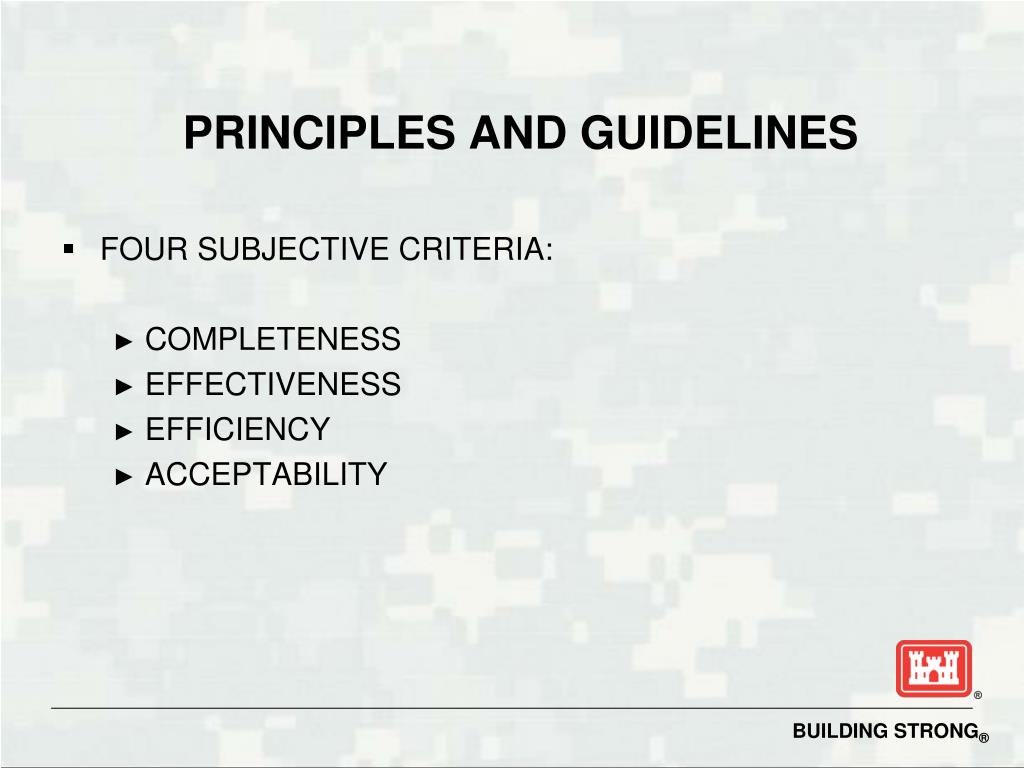 PRINCIPLES AND GUIDELINES

▪ FOUR SUBJECTIVE CRITERIA:

► COMPLETENESS
► EFFECTIVENESS
► EFFICIENCY
► ACCEPTABILITY

®

BUILDING STRONG®